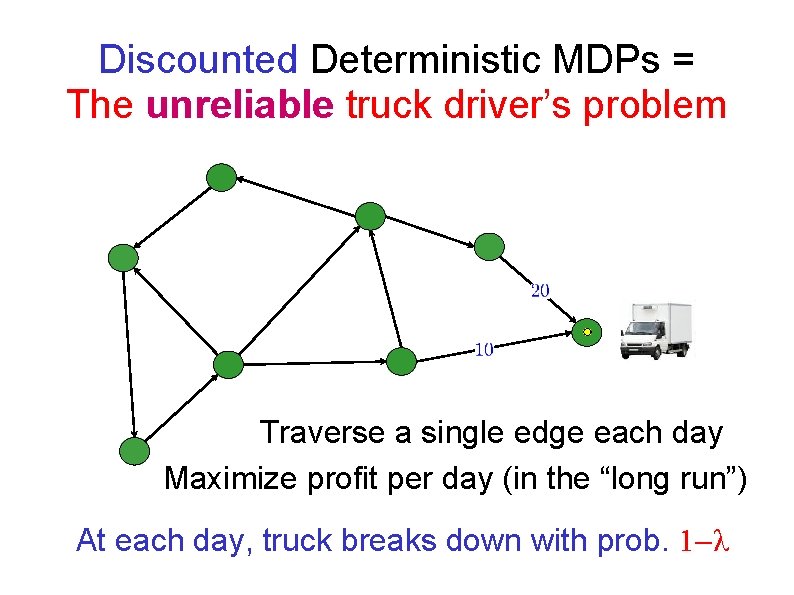 Discounted Deterministic MDPs =
The unreliable truck driver's problem

20

10

Traverse a single edge each day

Maximize profit per day (in the "long run")

At each day, truck breaks down with prob. $1-\lambda$